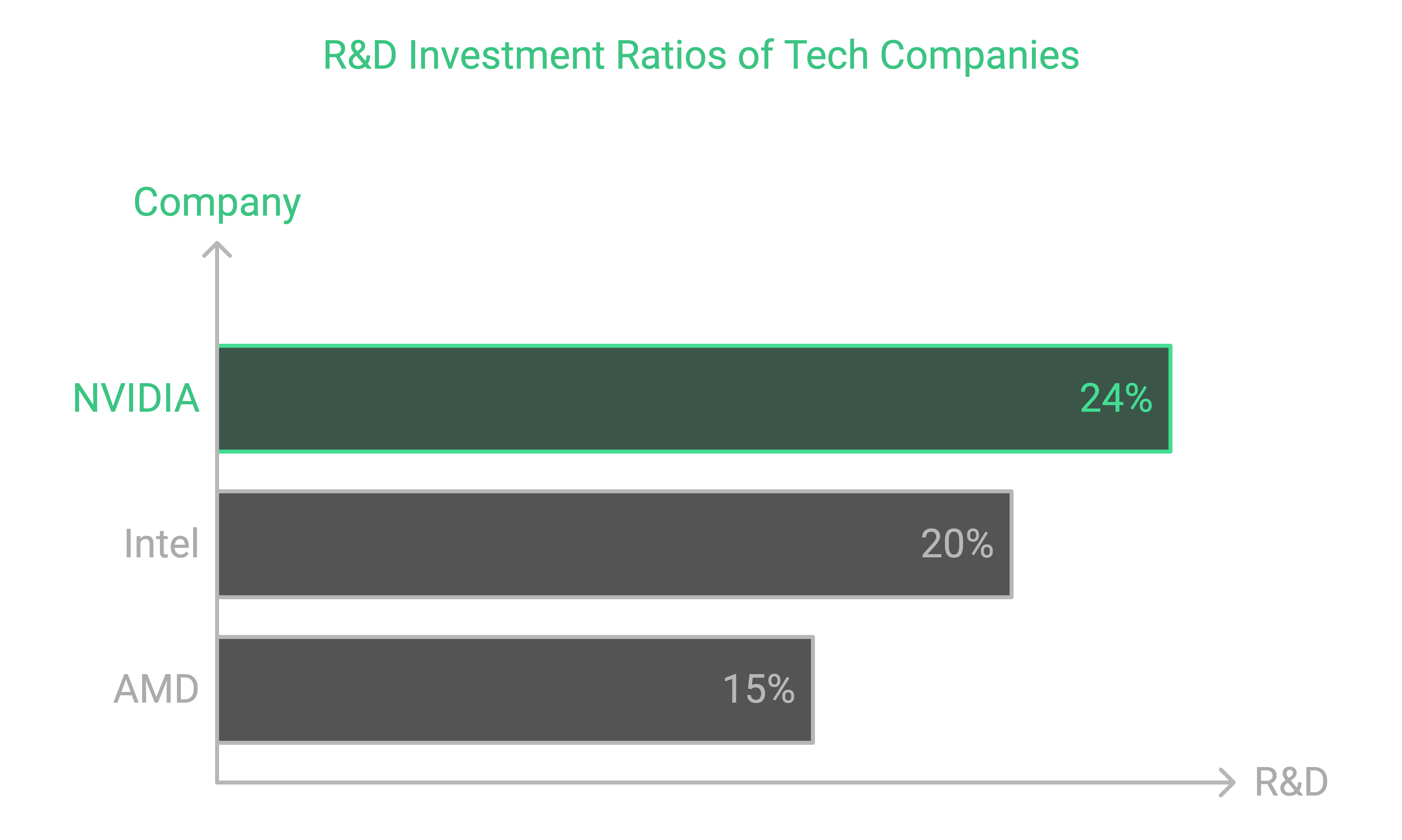 R&D Investment Ratios of Tech Companies

Company

NVIDIA
24%

Intel
20%

AMD
15%

R&D